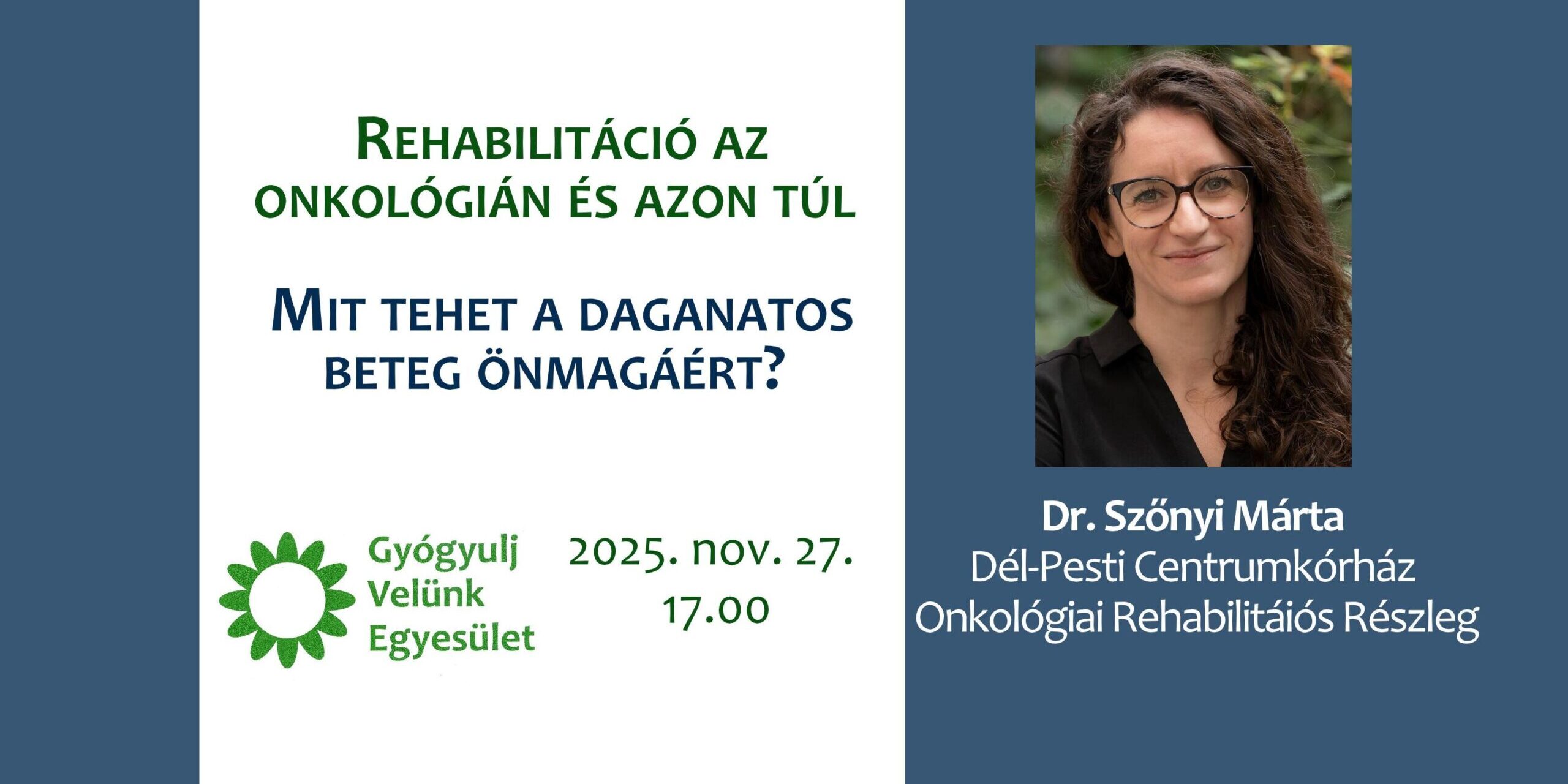 REHABILITÁCIÓ AZ ONKOLÓGIÁN ÉS AZON TÚL

MIT TEHET A DAGANATOS BETEG ÖNMAGÁÉRT?

Gyógyulj Velünk Egyesület

2025. nov. 27. 17.00

Dr. Szőnyi Márta
Dél-Pesti Centrumkórház
Onkológiai Rehabilitáiós Részleg